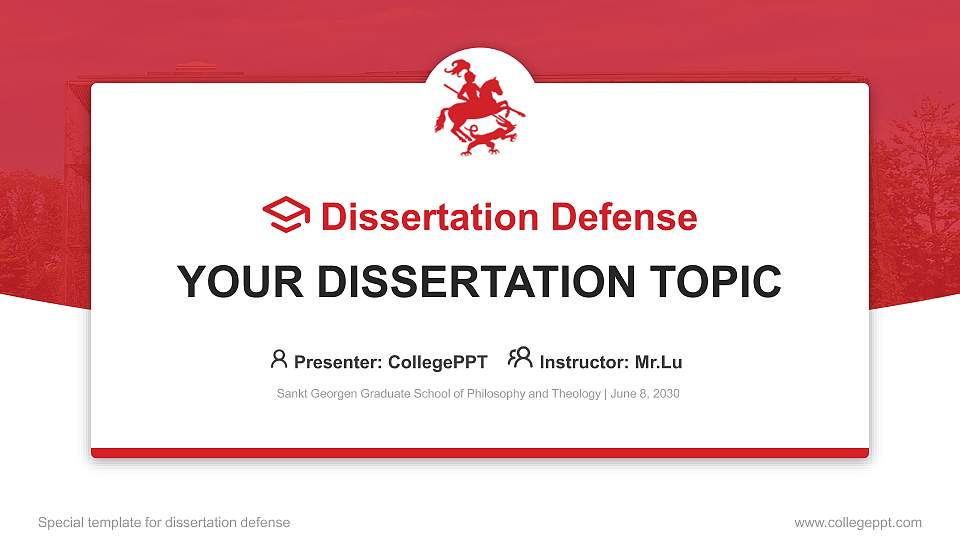 Dissertation Defense

YOUR DISSERTATION TOPIC

Presenter: CollegePPT Instructor: Mr.Lu

Sankt Georgen Graduate School of Philosophy and Theology | June 8, 2030

Special template for dissertation defense

www.collegeppt.com